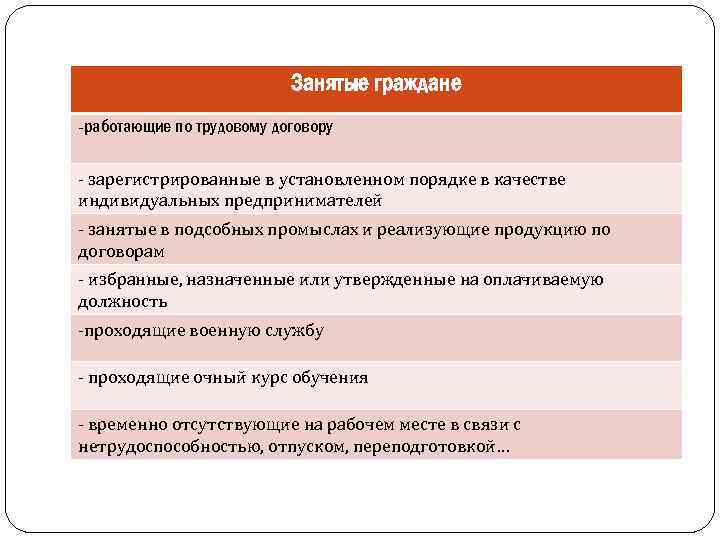 | Занятые граждане |
|---|
| -работающие по трудовому договору |
| - зарегистрированные в установленном порядке в качестве индивидуальных предпринимателей |
| - занятые в подсобных промыслах и реализующие продукцию по договорам |
| - избранные, назначенные или утвержденные на оплачиваемую должность |
| -проходящие военную службу |
| - проходящие очный курс обучения |
| - временно отсутствующие на рабочем месте в связи с нетрудоспособностью, отпуском, переподготовкой… |